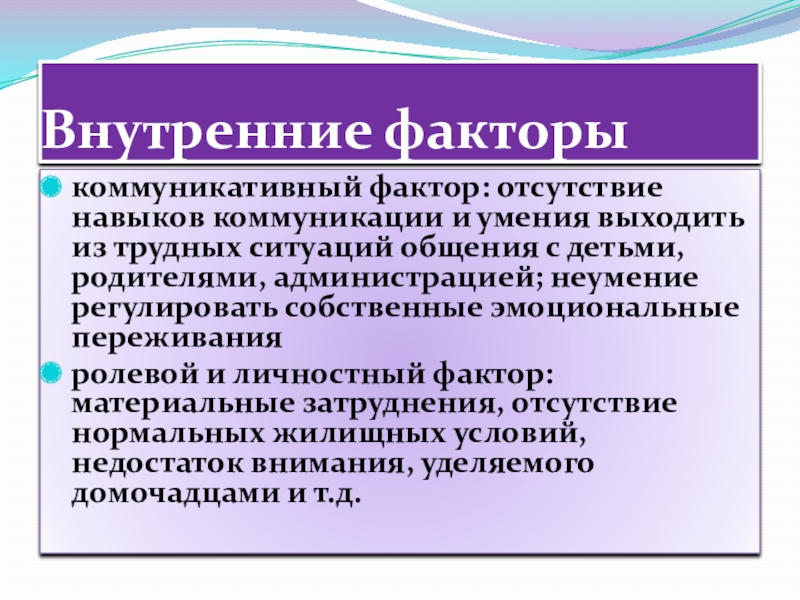 Внутренние факторы

коммуникативный фактор: отсутствие навыков коммуникации и умения выходить из трудных ситуаций общения с детьми, родителями, администрацией; неумение регулировать собственные эмоциональные переживания

ролевой и личностный фактор: материальные затруднения, отсутствие нормальных жилищных условий, недостаток внимания, уделяемого домочадцами и т.д.